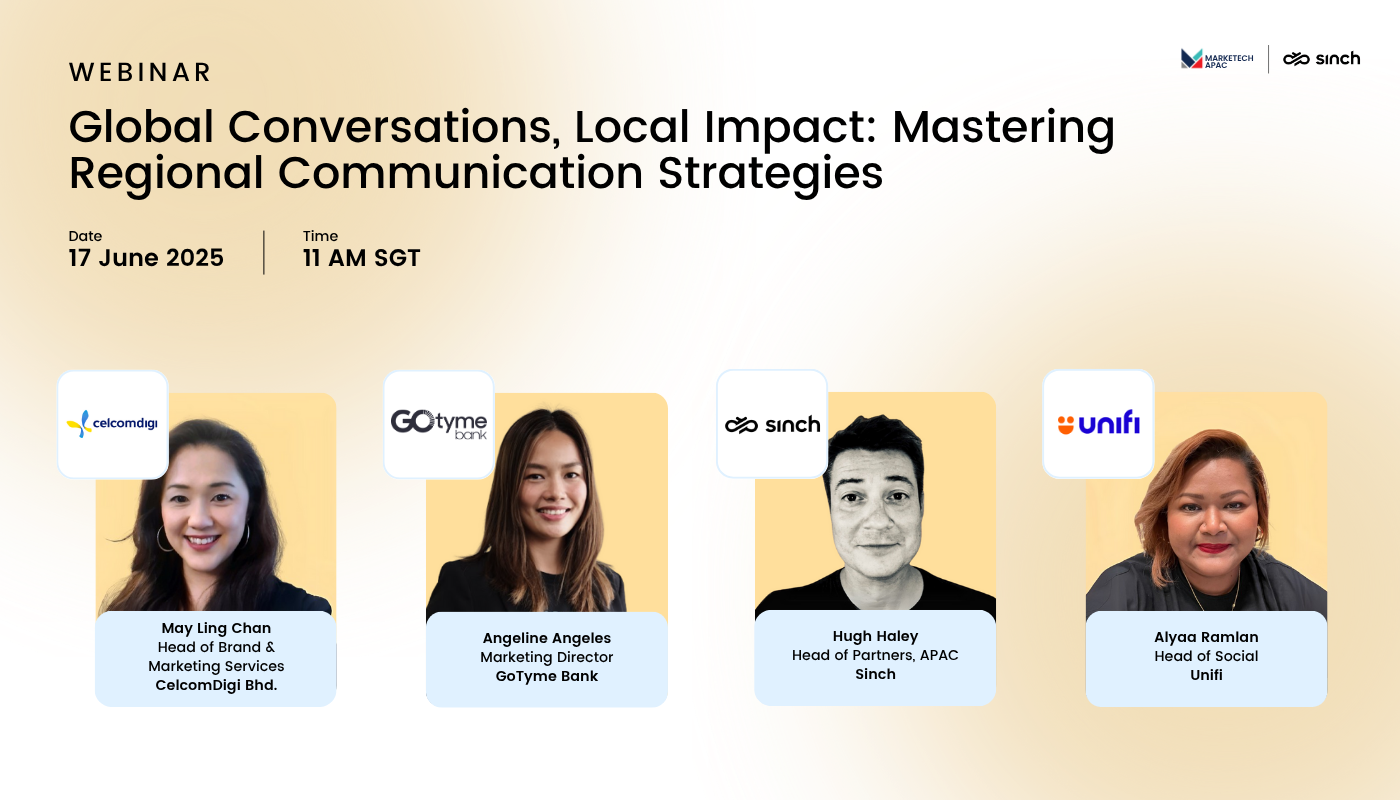 WEBINAR

MARKETECH APAC | sinch

Global Conversations, Local Impact: Mastering Regional Communication Strategies

Date
17 June 2025

Time
11 AM SGT

celcomdigi

May Ling Chan
Head of Brand & Marketing Services
CelcomDigi Bhd.

GOtyme bank

Angeline Angeles
Marketing Director
GoTyme Bank

sinch

Hugh Haley
Head of Partners, APAC
Sinch

unifi

Alyaa Ramlan
Head of Social
Unifi